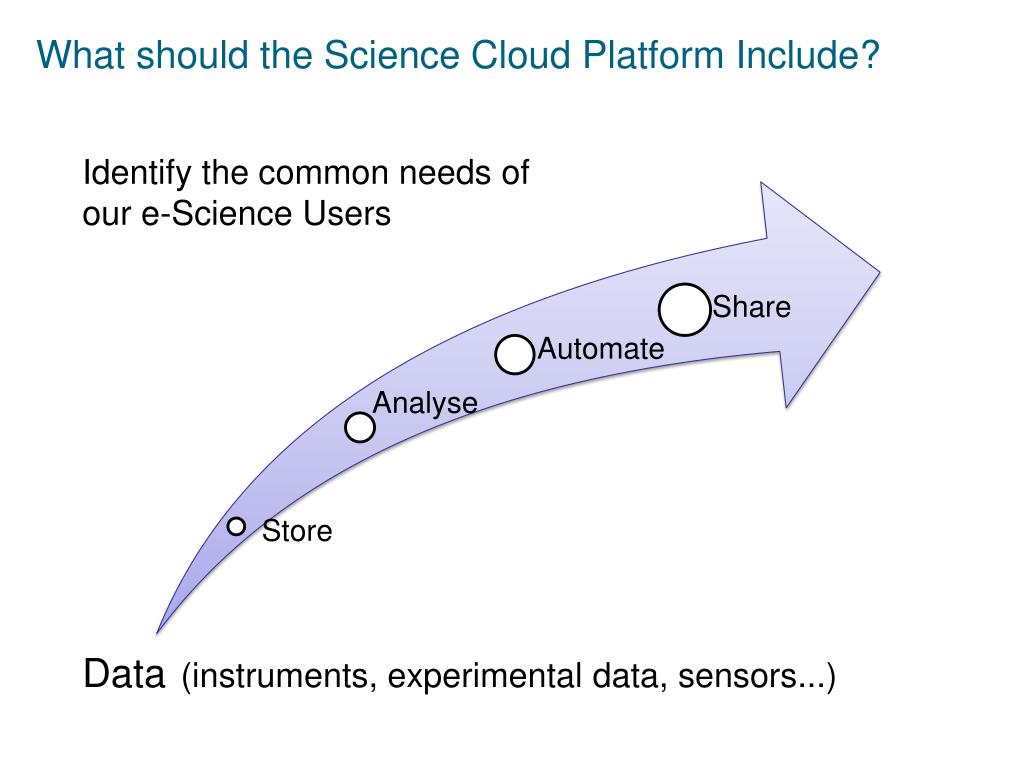 What should the Science Cloud Platform Include?

Identify the common needs of our e-Science Users

Share

Automate

Analyse

Store

Data (instruments, experimental data, sensors...)